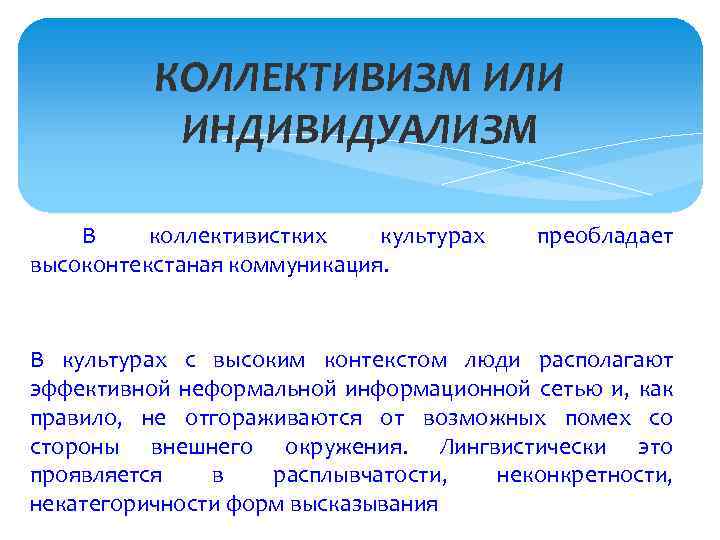 КОЛЛЕКТИВИЗМ ИЛИ ИНДИВИДУАЛИЗМ

В коллективистких культурах преобладает высоконтекстаная коммуникация.

В культурах с высоким контекстом люди располагают эффективной неформальной информационной сетью и, как правило, не отгораживаются от возможных помех со стороны внешнего окружения. Лингвистически это проявляется в расплывчатости, неконкретности, некатегоричности форм высказывания